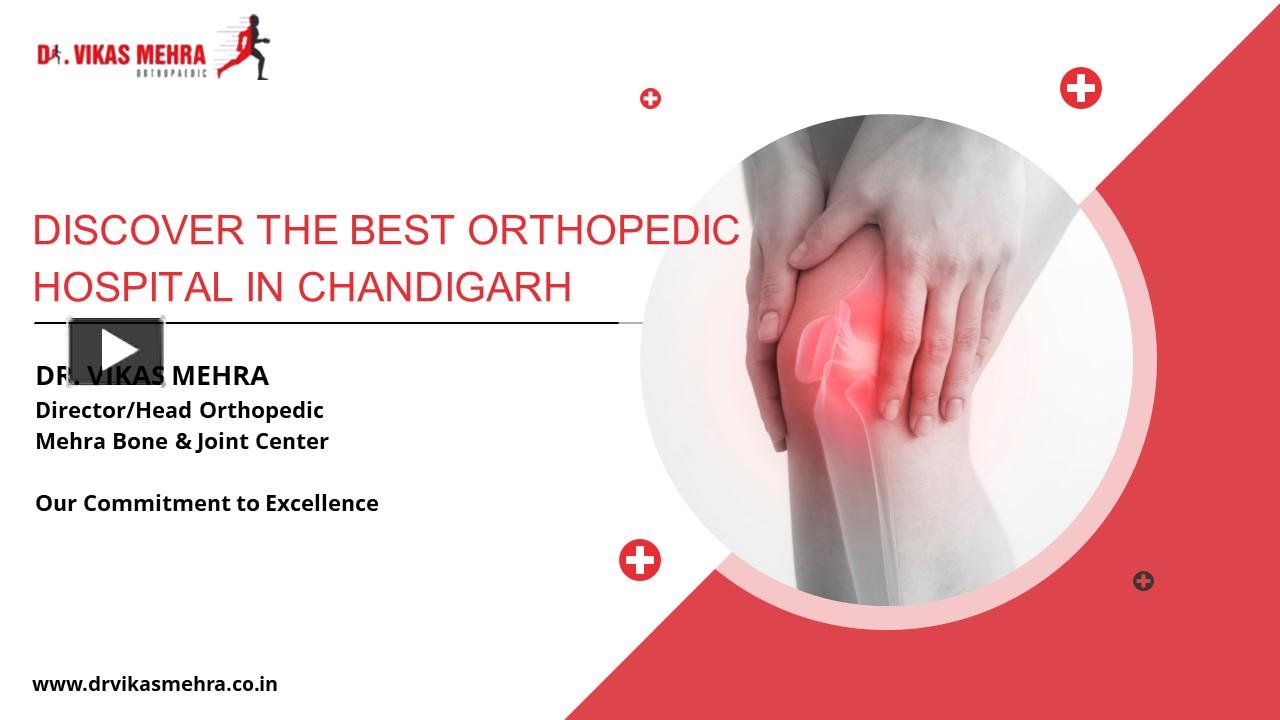 DR. VIKAS MEHRA
ORTHOPAEDIC

DISCOVER THE BEST ORTHOPEDIC HOSPITAL IN CHANDIGARH

DR. VIKAS MEHRA
Director/Head Orthopedic
Mehra Bone & Joint Center

Our Commitment to Excellence

www.drvikasmehra.co.in